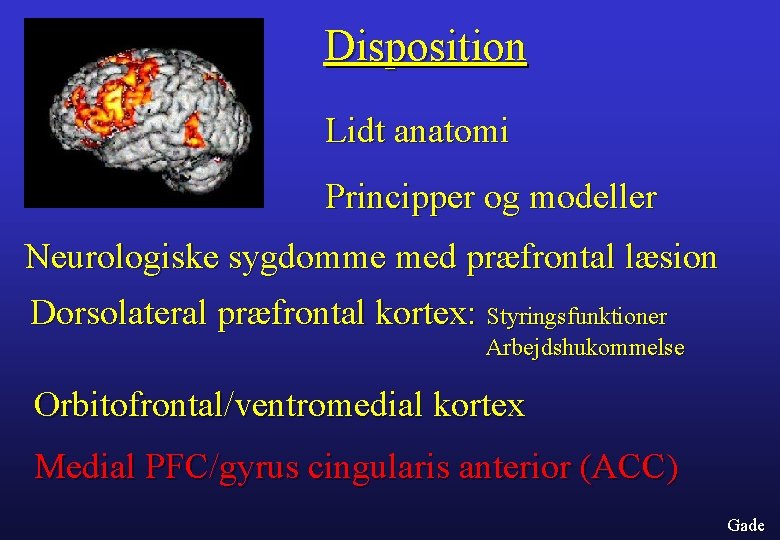 Disposition

Lidt anatomi

Principper og modeller

Neurologiske sygdomme med præfrontal læsion

Dorsolateral præfrontal kortex: Styringsfunktioner
Arbejdshukommelse

Orbitofrontal/ventromedial kortex

Medial PFC/gyrus cingularis anterior (ACC)

Gade